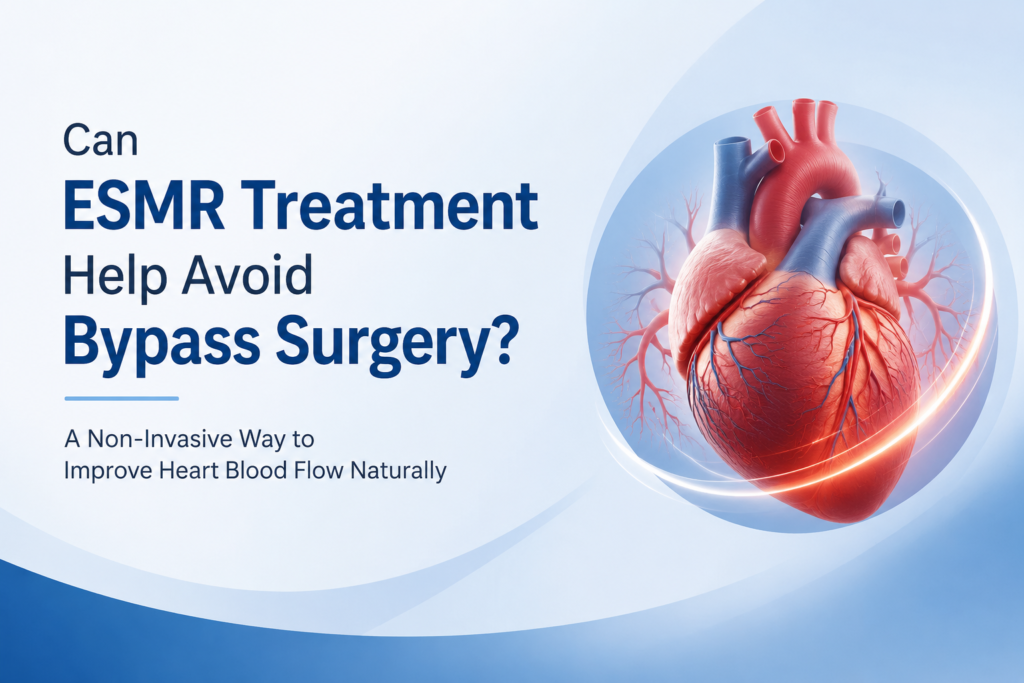 Can
ESMR Treatment
Help Avoid
Bypass Surgery?

A Non-Invasive Way to
Improve Heart Blood Flow Naturally